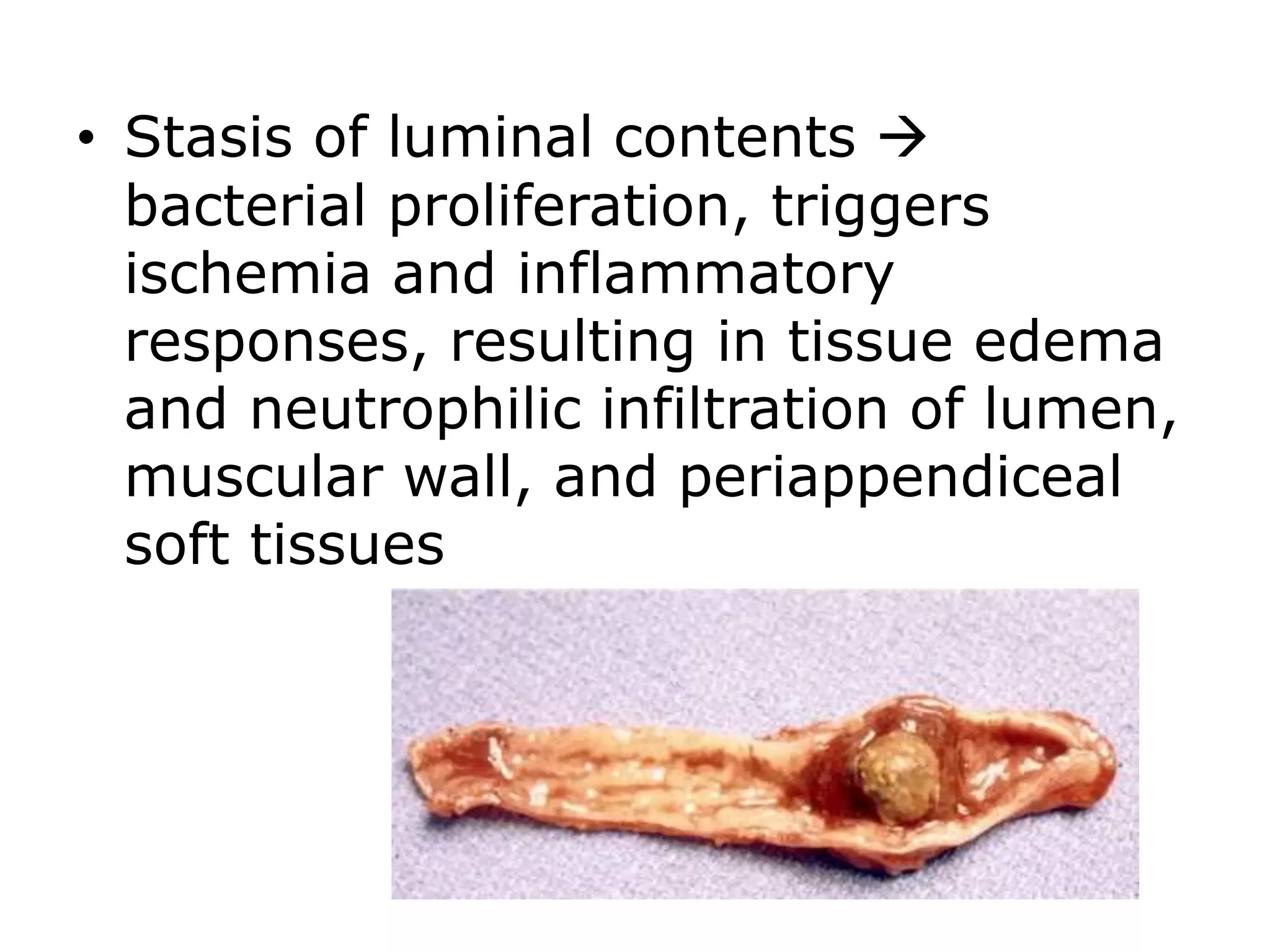 • Stasis of luminal contents → bacterial proliferation, triggers ischemia and inflammatory responses, resulting in tissue edema and neutrophilic infiltration of lumen, muscular wall, and periappendiceal soft tissues